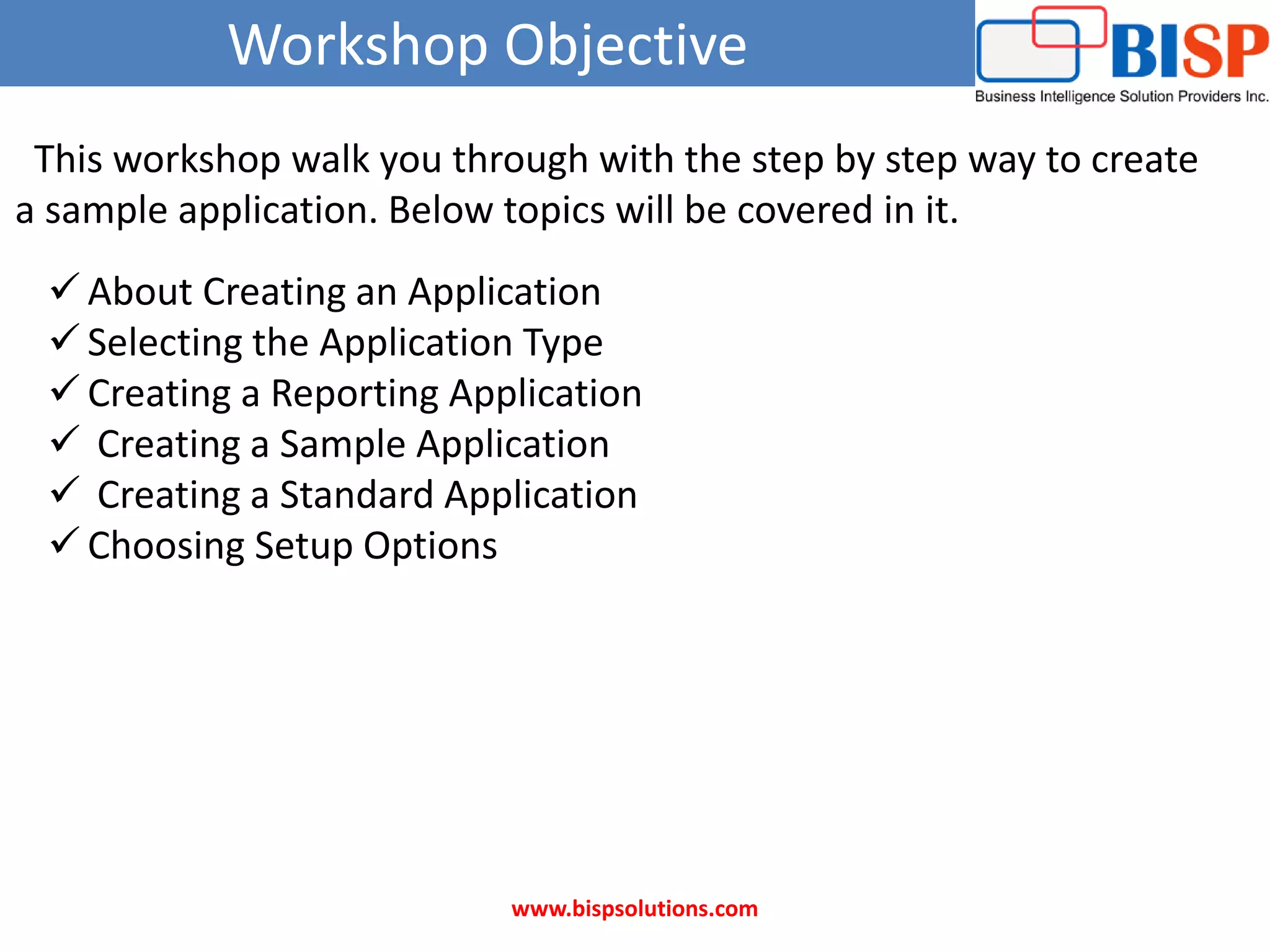 Workshop Objective

BISP
Business Intelligence Solution Providers Inc.

This workshop walk you through with the step by step way to create a sample application. Below topics will be covered in it.

✓ About Creating an Application
✓ Selecting the Application Type
✓ Creating a Reporting Application
✓ Creating a Sample Application
✓ Creating a Standard Application
✓ Choosing Setup Options

www.bispsolutions.com